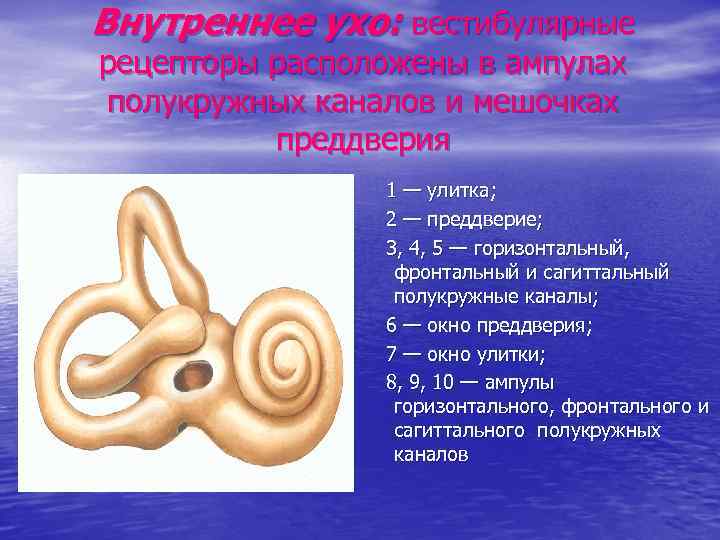 Внутреннее ухо: вестибулярные рецепторы расположены в ампулах полукружных каналов и мешочках преддверия

1 — улитка;
2 — преддверие;
3, 4, 5 — горизонтальный, фронтальный и сагиттальный полукружные каналы;
6 — окно преддверия;
7 — окно улитки;
8, 9, 10 — ампулы горизонтального, фронтального и сагиттального полукружных каналов